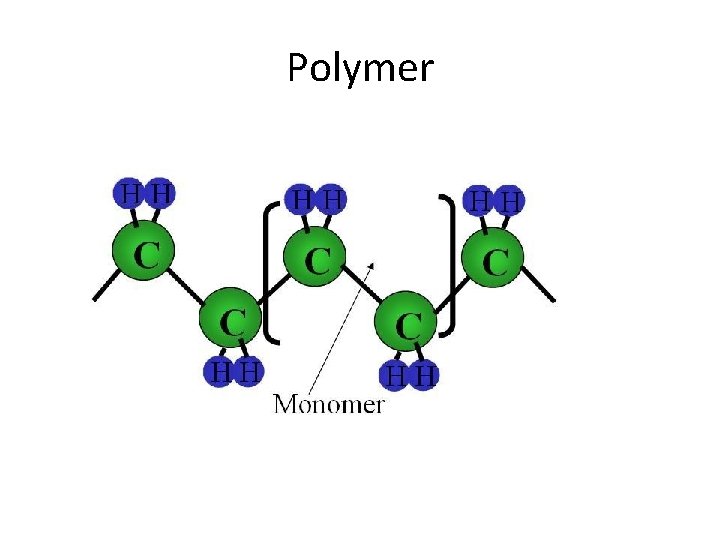 Polymer

H H
C
C
H H
H H
C
C
H H
H H
C

Monomer